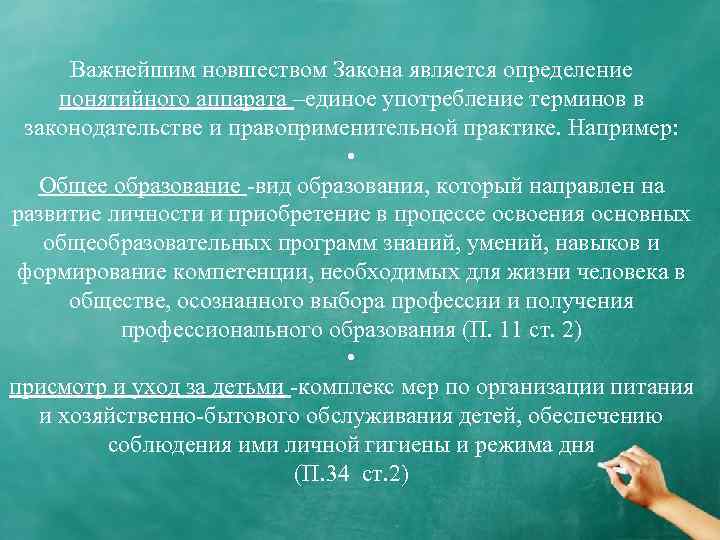 Важнейшим новшеством Закона является определение понятийного аппарата –единое употребление терминов в законодательстве и правоприменительной практике. Например:

•

Общее образование -вид образования, который направлен на развитие личности и приобретение в процессе освоения основных общеобразовательных программ знаний, умений, навыков и формирование компетенции, необходимых для жизни человека в обществе, осознанного выбора профессии и получения профессионального образования (П. 11 ст. 2)

•

присмотр и уход за детьми -комплекс мер по организации питания и хозяйственно-бытового обслуживания детей, обеспечению соблюдения ими личной гигиены и режима дня (П.34 ст.2)